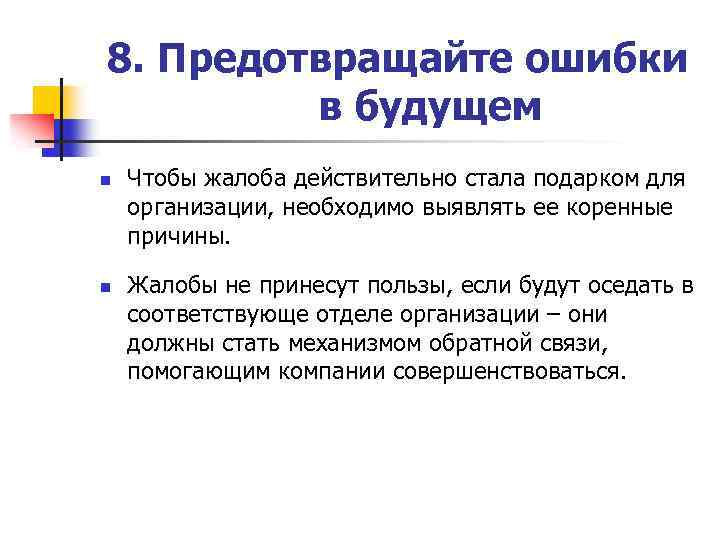 8. Предотвращайте ошибки в будущем

Чтобы жалоба действительно стала подарком для организации, необходимо выявлять ее коренные причины.

Жалобы не принесут пользы, если будут оседать в соответствующе отделе организации – они должны стать механизмом обратной связи, помогающим компании совершенствоваться.